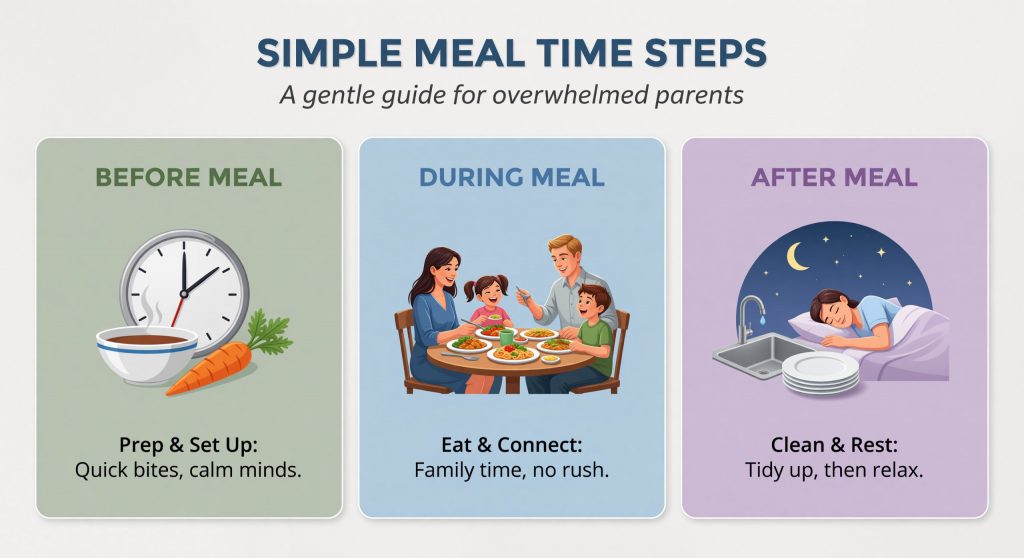 SIMPLE MEAL TIME STEPS

A gentle guide for overwhelmed parents

BEFORE MEAL

Prep & Set Up:
Quick bites, calm minds.

DURING MEAL

Eat & Connect:
Family time, no rush.

AFTER MEAL

Clean & Rest:
Tidy up, then relax.